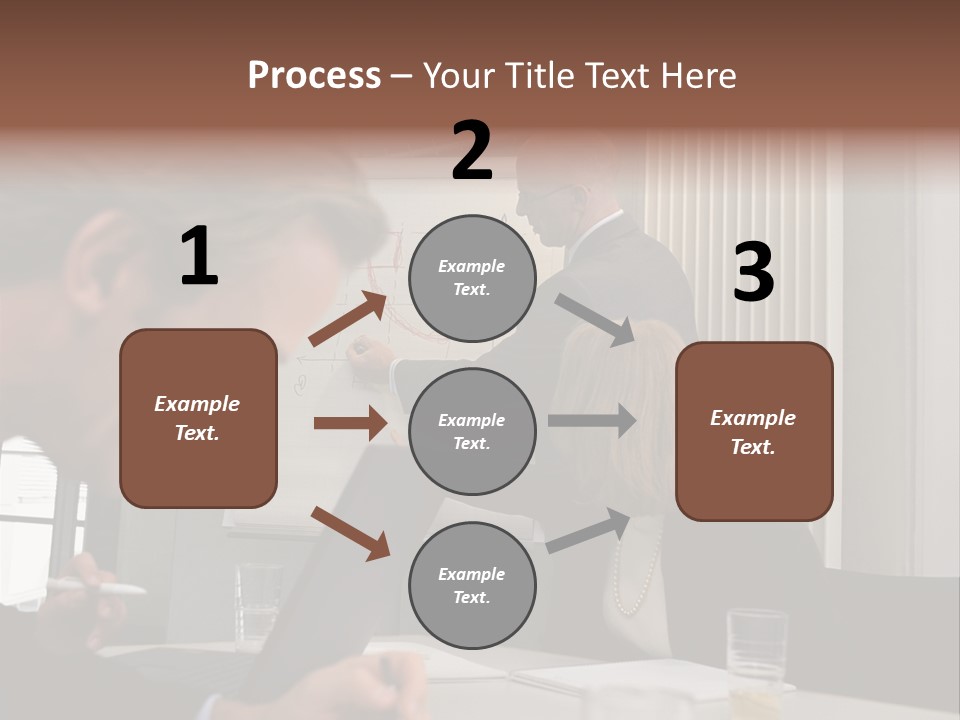 Process – Your Title Text Here

1

Example Text.

2

Example Text.

Example Text.

Example Text.

3

Example Text.